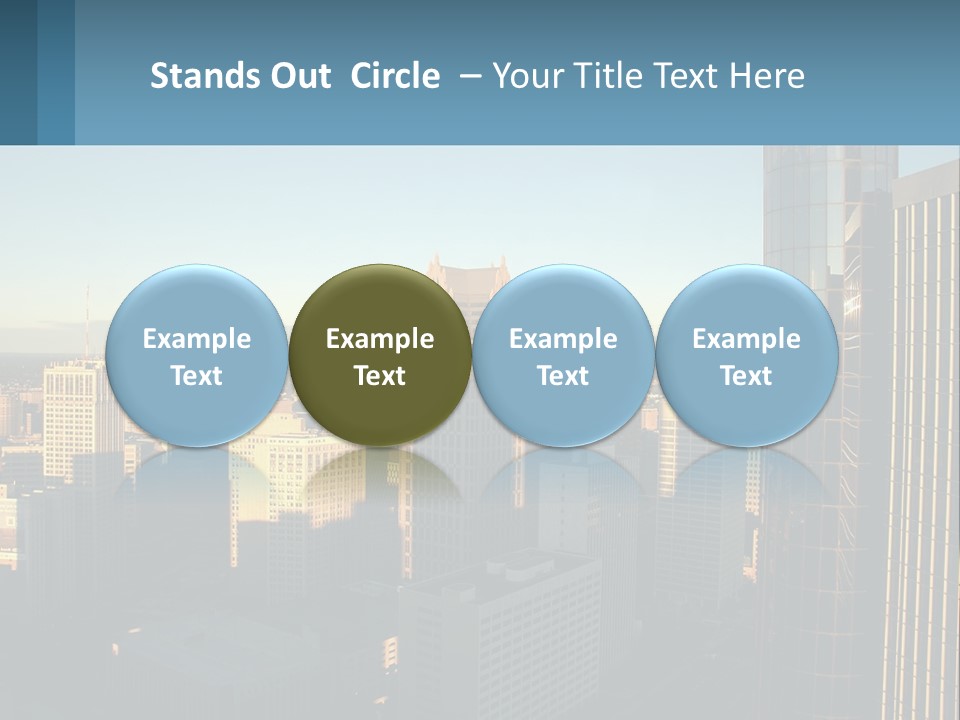 Stands Out Circle – Your Title Text Here

Example Text

Example Text

Example Text

Example Text